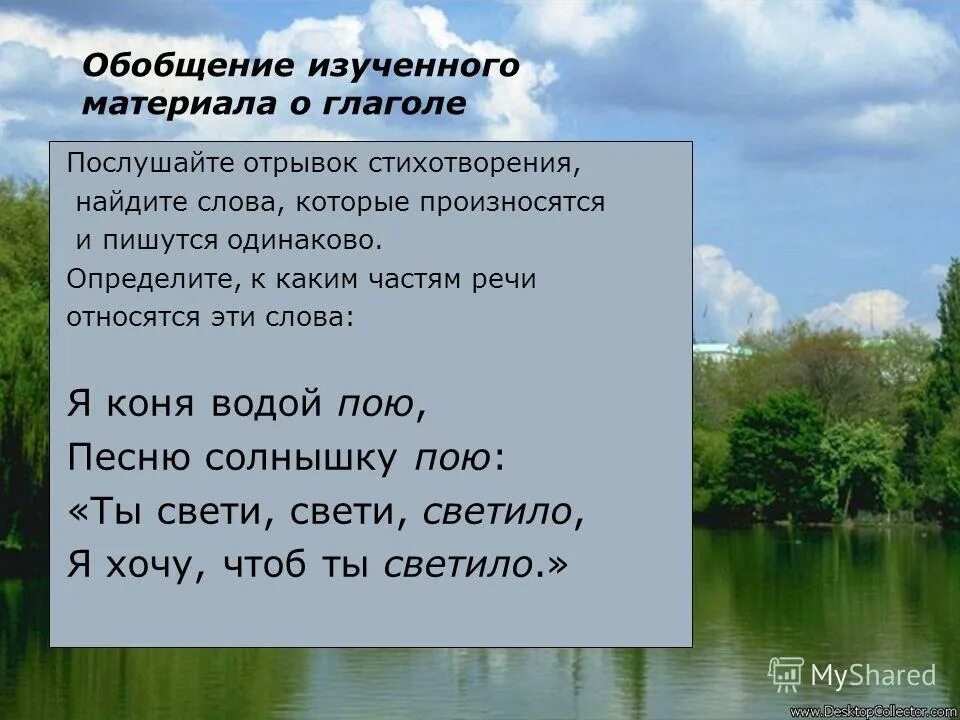 Обобщение изученного материала о глаголе

Послушайте отрывок стихотворения, найдите слова, которые произносятся и пишутся одинаково.
Определите, к каким частям речи относятся эти слова:

Я коня водой пою,
Песню солнышку пою:
«Ты свети, свети, светило,
Я хочу, чтоб ты светило.»

MyShared

www.DesktopCollector.com